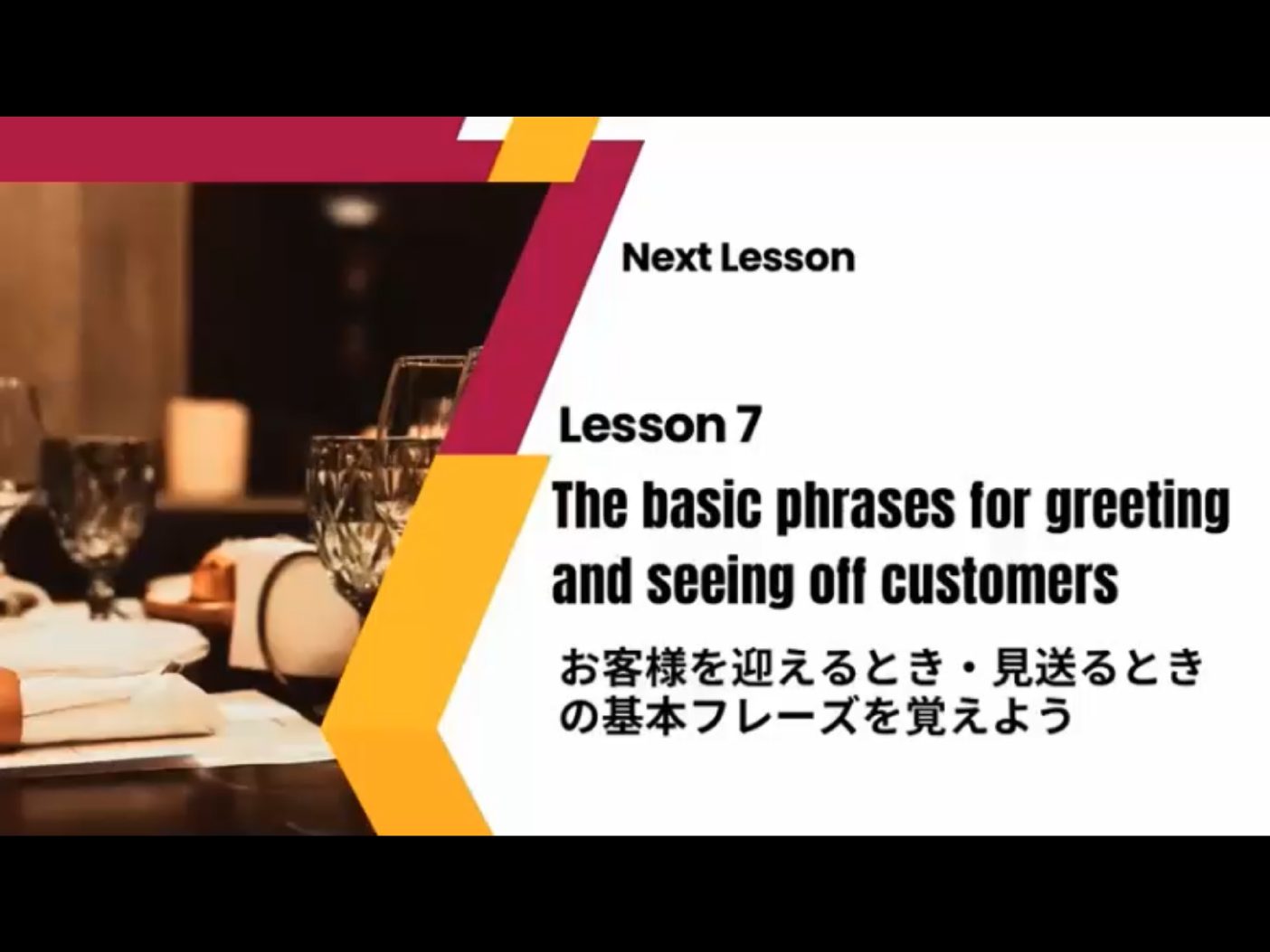 Next Lesson

Lesson 7

The basic phrases for greeting and seeing off customers

お客様を迎えるとき・見送るときの基本フレーズを覚えよう